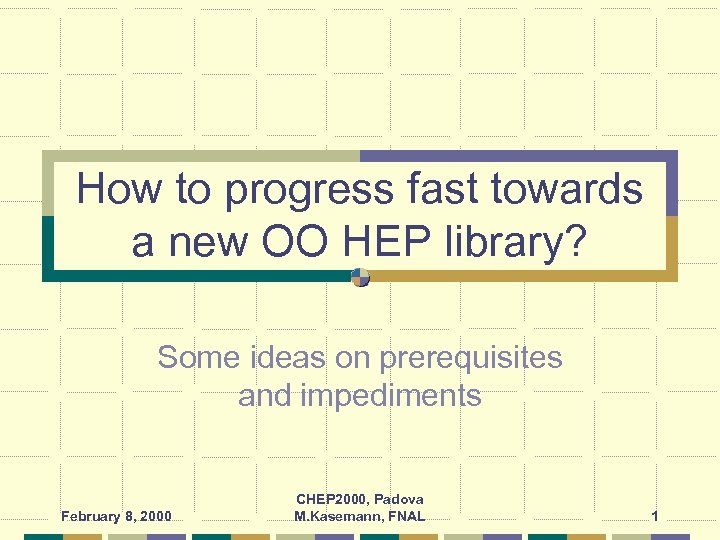 How to progress fast towards a new OO HEP library?

Some ideas on prerequisites and impediments

February 8, 2000

CHEP2000, Padova
M.Kasemann, FNAL

1